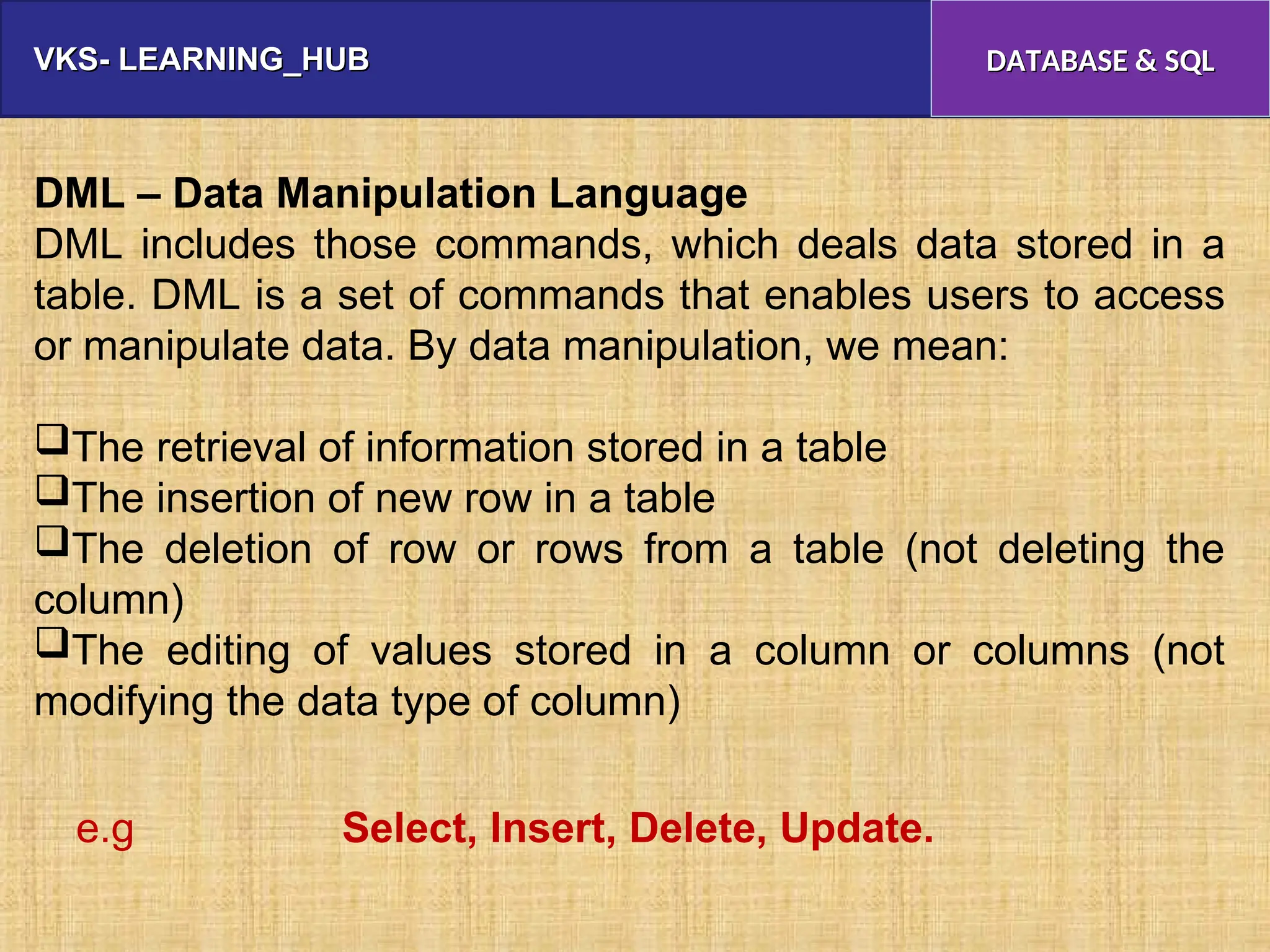 VKS- LEARNING_HUB

DATABASE & SQL

DML – Data Manipulation Language
DML includes those commands, which deals data stored in a table. DML is a set of commands that enables users to access or manipulate data. By data manipulation, we mean:

❑The retrieval of information stored in a table
❑The insertion of new row in a table
❑The deletion of row or rows from a table (not deleting the column)
❑The editing of values stored in a column or columns (not modifying the data type of column)

e.g Select, Insert, Delete, Update.